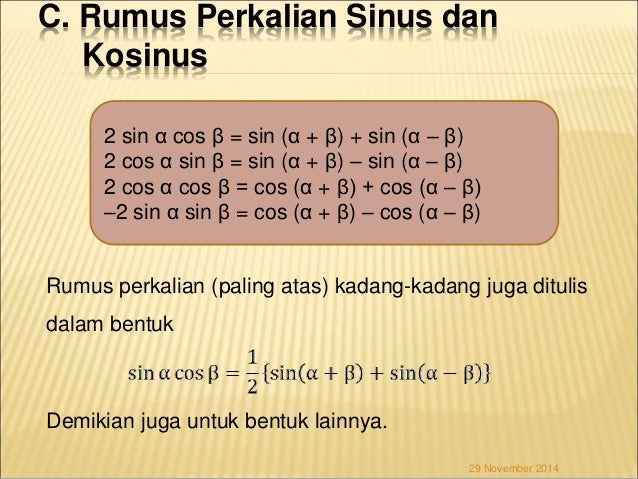 C. Rumus Perkalian Sinus dan Kosinus

$2 \sin \alpha \cos \beta = \sin (\alpha + \beta) + \sin (\alpha - \beta)$
$2 \cos \alpha \sin \beta = \sin (\alpha + \beta) - \sin (\alpha - \beta)$
$2 \cos \alpha \cos \beta = \cos (\alpha + \beta) + \cos (\alpha - \beta)$
$-2 \sin \alpha \sin \beta = \cos (\alpha + \beta) - \cos (\alpha - \beta)$

Rumus perkalian (paling atas) kadang-kadang juga ditulis dalam bentuk

$\sin \alpha \cos \beta = \frac{1}{2}\{\sin(\alpha + \beta) + \sin(\alpha - \beta)\}$

Demikian juga untuk bentuk lainnya.

29 November 2014